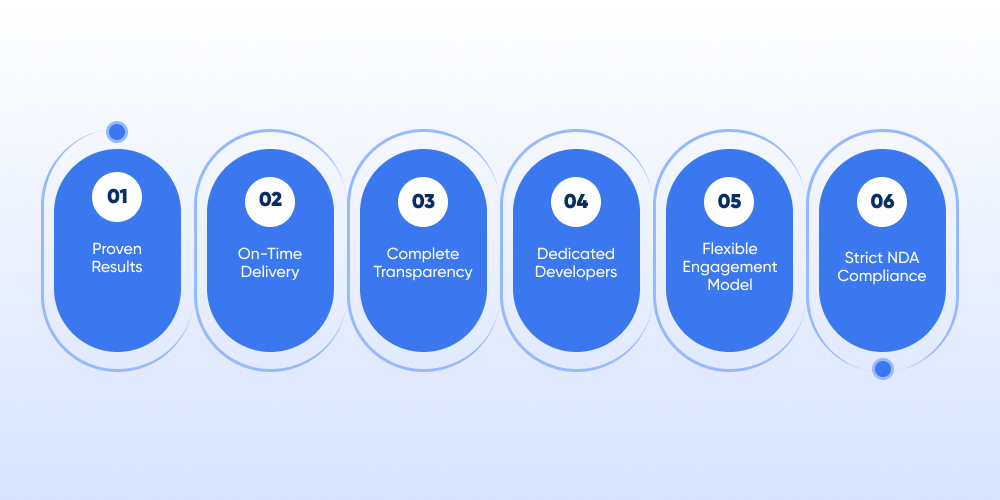 01
Proven Results

02
On-Time Delivery

03
Complete Transparency

04
Dedicated Developers

05
Flexible Engagement Model

06
Strict NDA Compliance